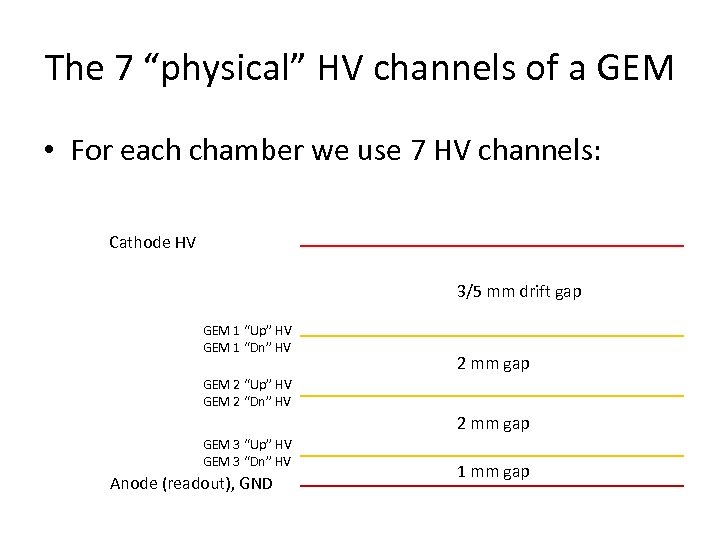 The 7 “physical” HV channels of a GEM

• For each chamber we use 7 HV channels:

Cathode HV

3/5 mm drift gap

GEM 1 “Up” HV
GEM 1 “Dn” HV

2 mm gap

GEM 2 “Up” HV
GEM 2 “Dn” HV

2 mm gap

GEM 3 “Up” HV
GEM 3 “Dn” HV

1 mm gap

Anode (readout), GND